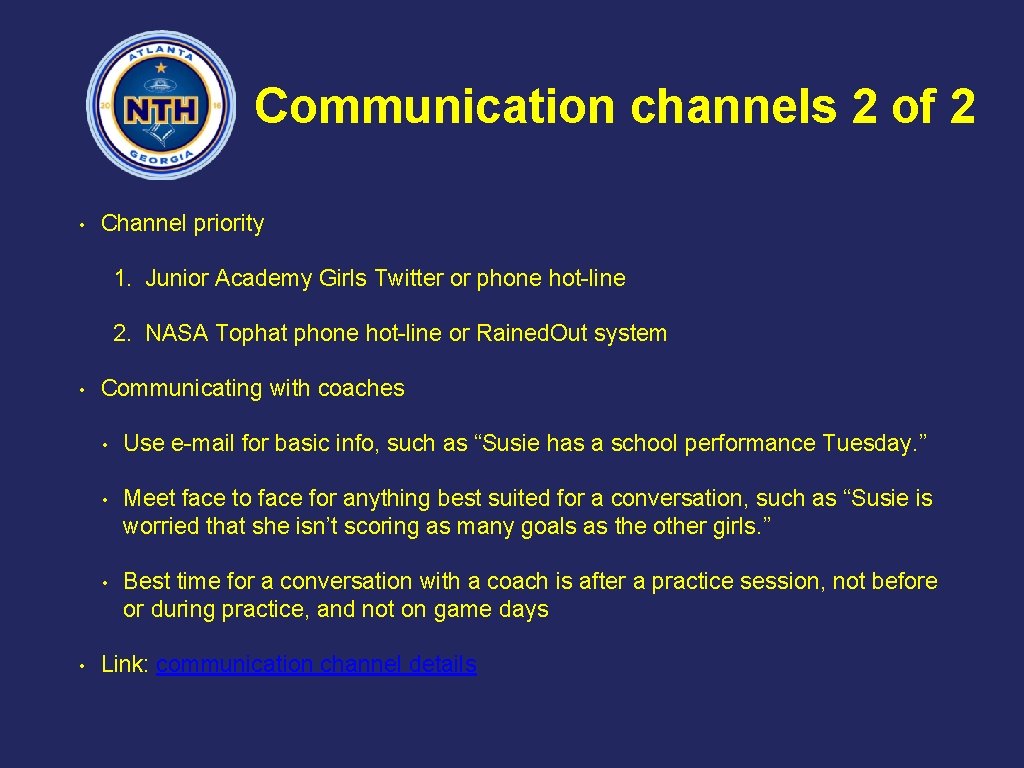 ATLANTA
20 NTH 16
GEORGIA

Communication channels 2 of 2

• Channel priority

1. Junior Academy Girls Twitter or phone hot-line

2. NASA Tophat phone hot-line or Rained.Out system

• Communicating with coaches

• Use e-mail for basic info, such as “Susie has a school performance Tuesday.”

• Meet face to face for anything best suited for a conversation, such as “Susie is worried that she isn’t scoring as many goals as the other girls.”

• Best time for a conversation with a coach is after a practice session, not before or during practice, and not on game days

• Link: communication channel details